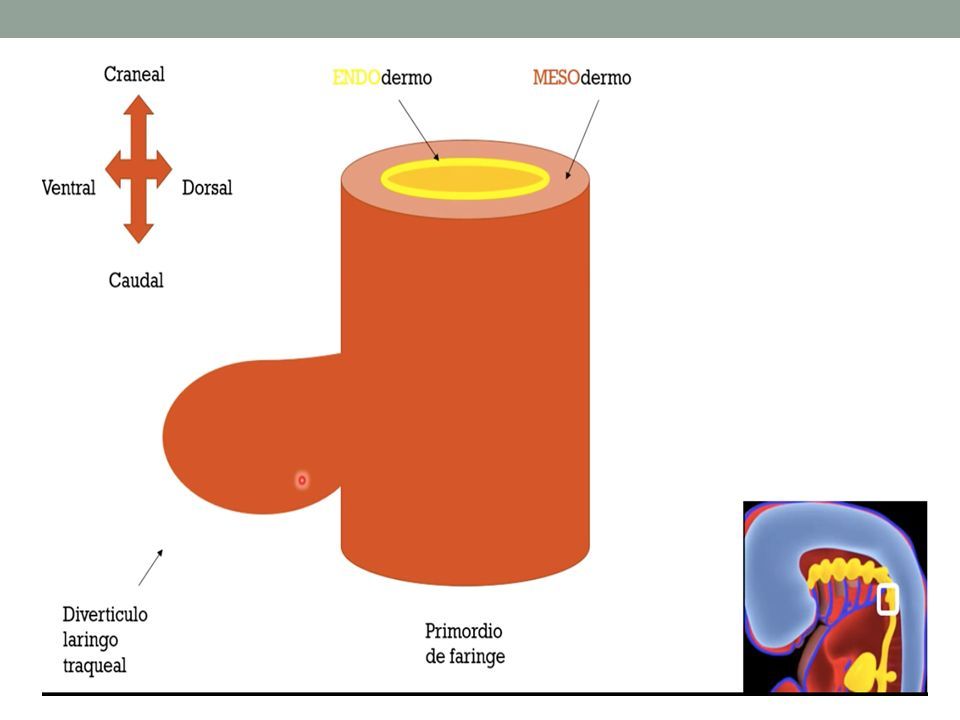 Craneal

Ventral

Dorsal

Caudal

ENDOdermo

MESOdermo

Diverticulo laringo traqueal

Primordio de faringe